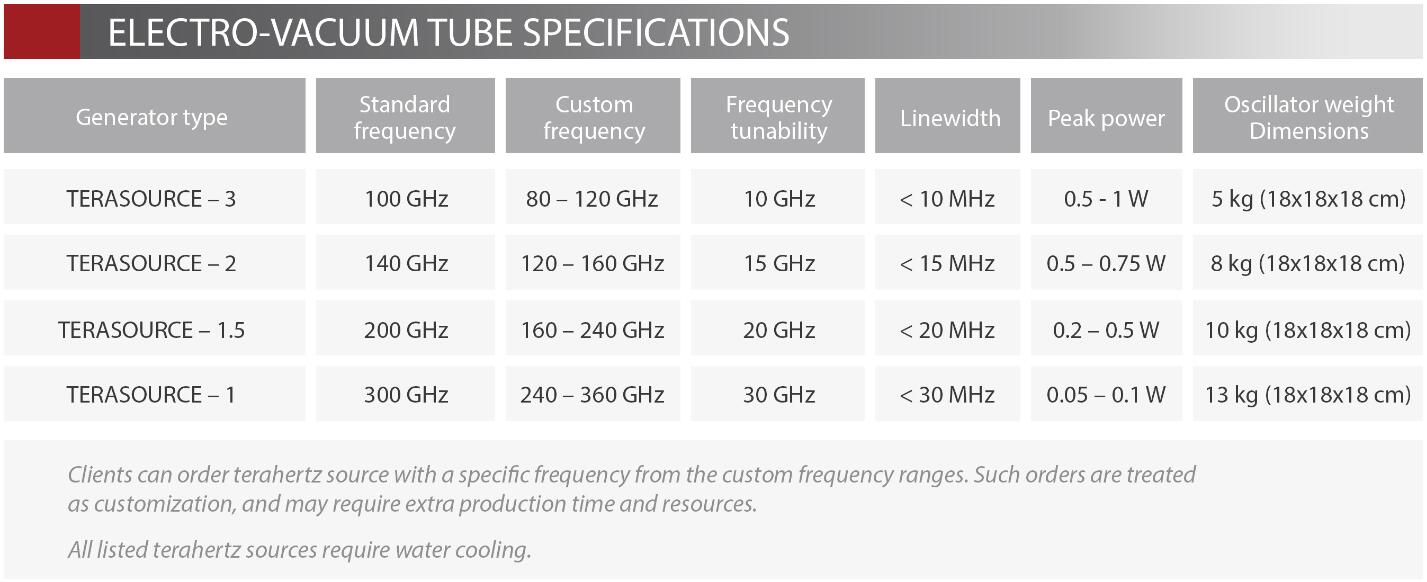 ELECTRO-VACUUM TUBE SPECIFICATIONS

| Generator type | Standard frequency | Custom frequency | Frequency tunability | Linewidth | Peak power | Oscillator weight Dimensions |
|---|---|---|---|---|---|---|
| TERASOURCE – 3 | 100 GHz | 80 – 120 GHz | 10 GHz | < 10 MHz | 0.5 - 1 W | 5 kg (18x18x18 cm) |
| TERASOURCE – 2 | 140 GHz | 120 – 160 GHz | 15 GHz | < 15 MHz | 0.5 – 0.75 W | 8 kg (18x18x18 cm) |
| TERASOURCE – 1.5 | 200 GHz | 160 – 240 GHz | 20 GHz | < 20 MHz | 0.2 – 0.5 W | 10 kg (18x18x18 cm) |
| TERASOURCE – 1 | 300 GHz | 240 – 360 GHz | 30 GHz | < 30 MHz | 0.05 – 0.1 W | 13 kg (18x18x18 cm) |

Clients can order terahertz source with a specific frequency from the custom frequency ranges. Such orders are treated as customization, and may require extra production time and resources.

All listed terahertz sources require water cooling.